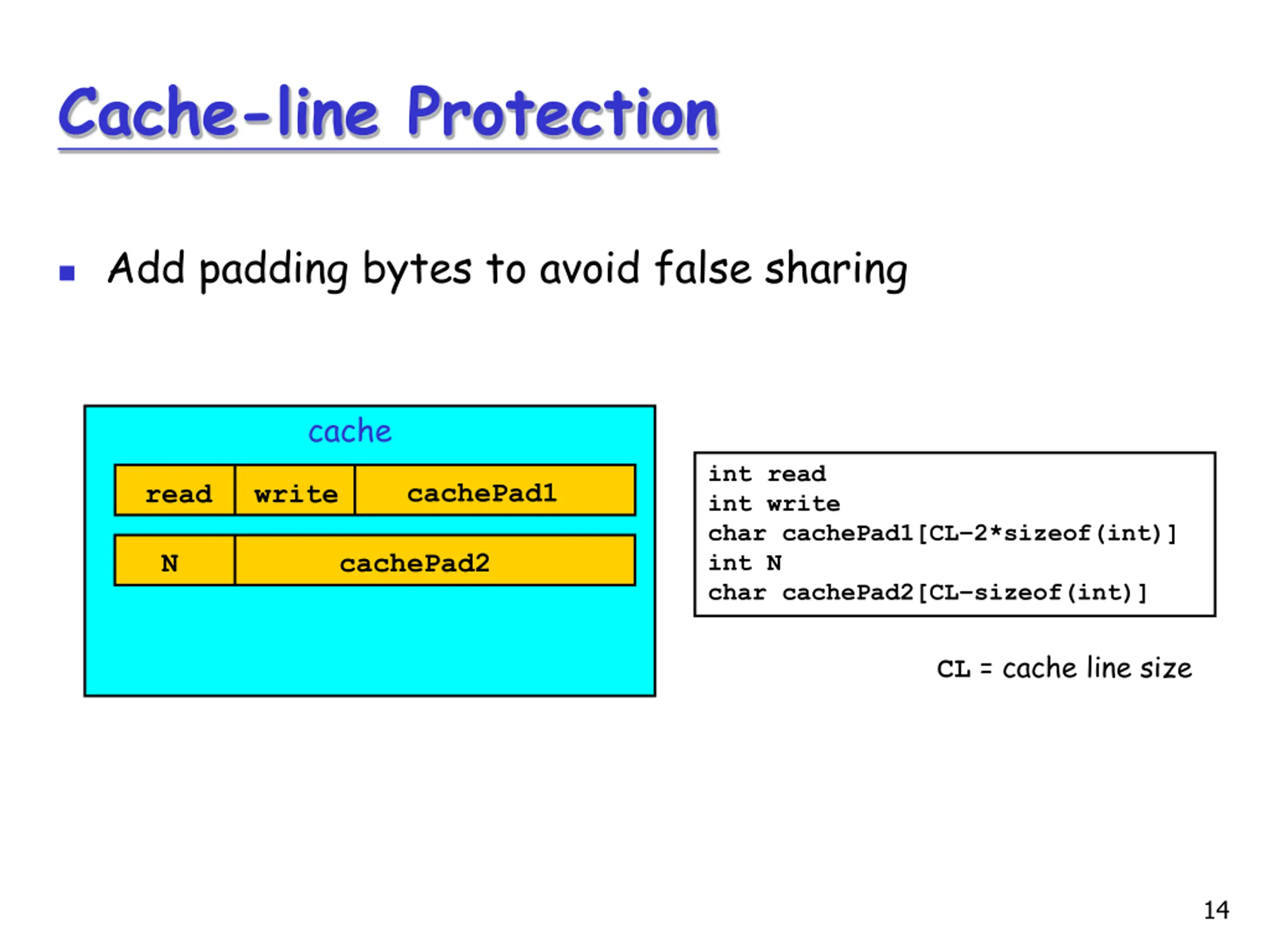 Cache-line Protection

• Add padding bytes to avoid false sharing

cache

read
write
cachePad1

N
cachePad2

int read
int write
char cachePad1[CL-2*sizeof(int)]
int N
char cachePad2[CL-sizeof(int)]

CL = cache line size

14